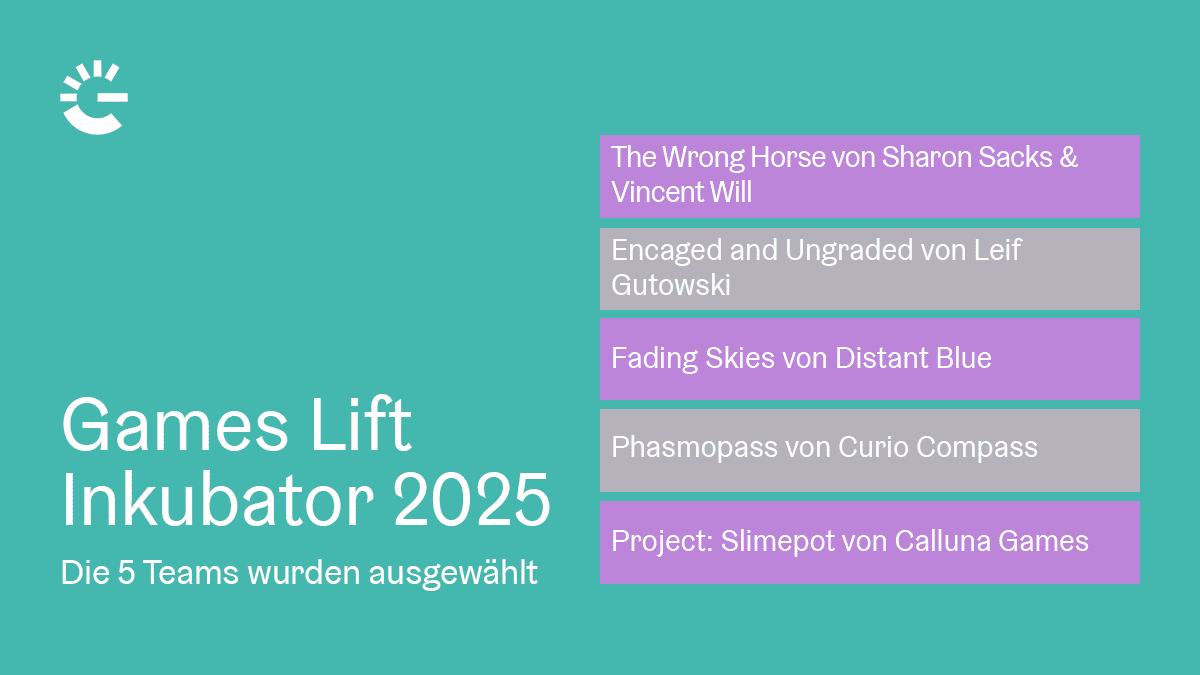 Games Lift Inkubator 2025

Die 5 Teams wurden ausgewählt

The Wrong Horse von Sharon Sacks & Vincent Will

Encaged and Ungraded von Leif Gutowski

Fading Skies von Distant Blue

Phasmopass von Curio Compass

Project: Slimepot von Calluna Games